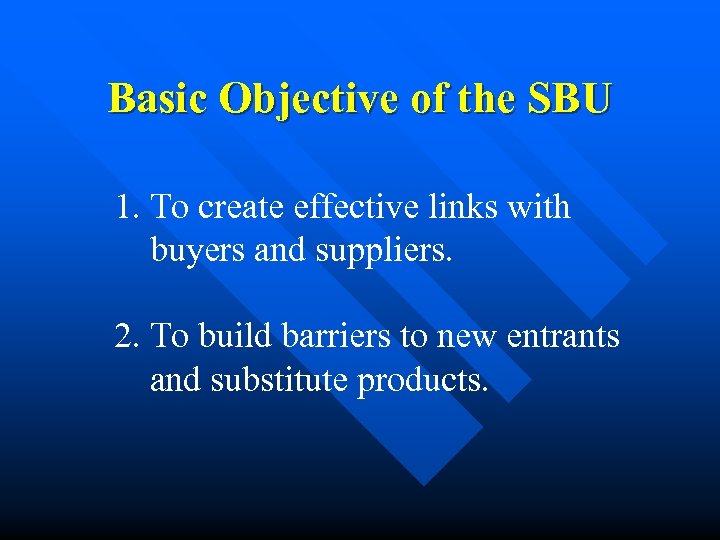 Basic Objective of the SBU

1. To create effective links with buyers and suppliers.

2. To build barriers to new entrants and substitute products.